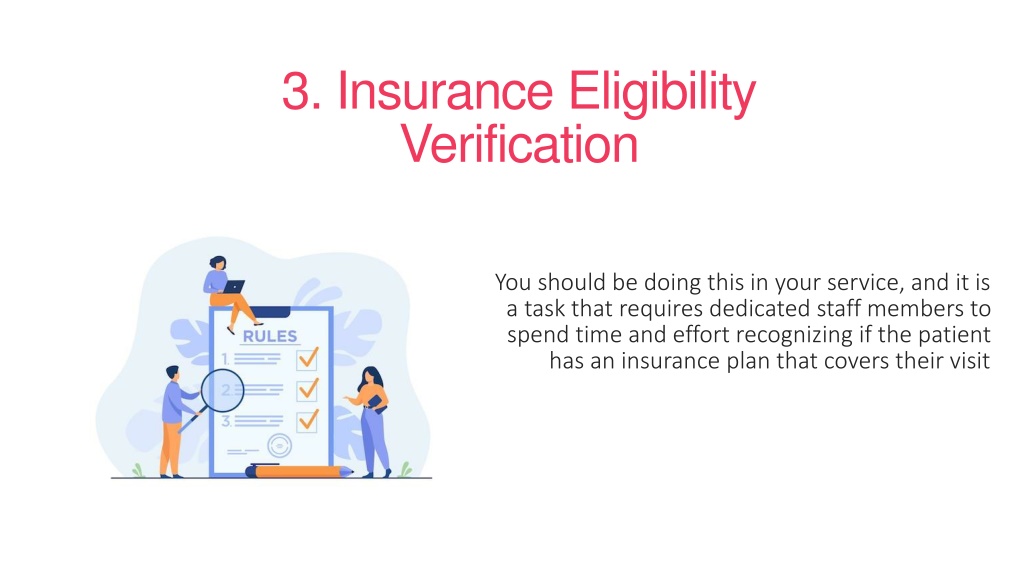 3. Insurance Eligibility Verification

RULES
1
2
3

You should be doing this in your service, and it is a task that requires dedicated staff members to spend time and effort recognizing if the patient has an insurance plan that covers their visit